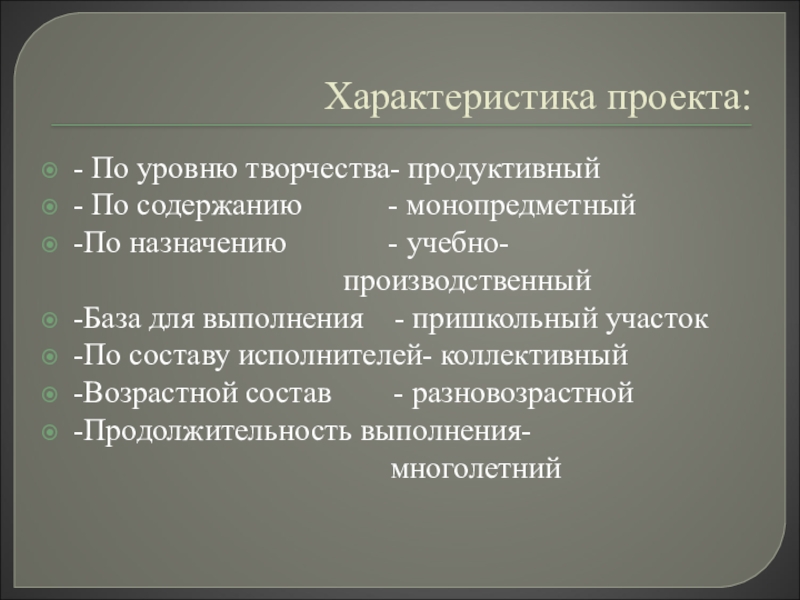 Характеристика проекта:

- По уровню творчества- продуктивный
- По содержанию - монопредметный
-По назначению - учебно-производственный
-База для выполнения - пришкольный участок
-По составу исполнителей- коллективный
-Возрастной состав - разновозрастной
-Продолжительность выполнения- многолетний